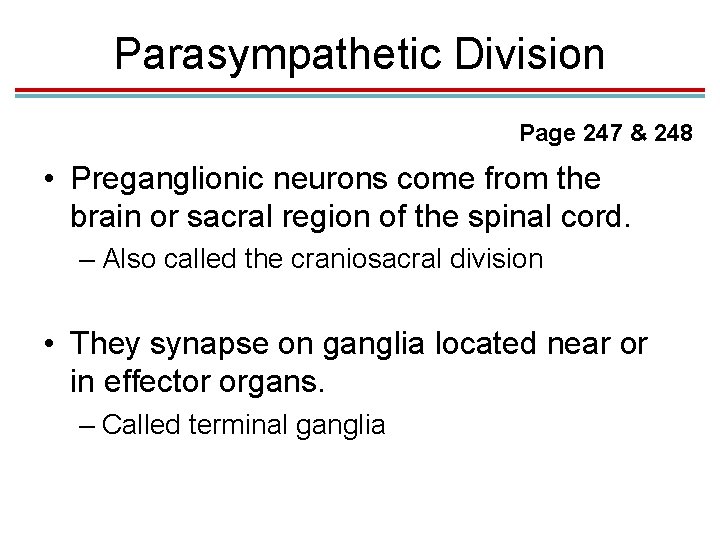 Parasympathetic Division

Page 247 & 248

• Preganglionic neurons come from the brain or sacral region of the spinal cord.
– Also called the craniosacral division

• They synapse on ganglia located near or in effector organs.
– Called terminal ganglia